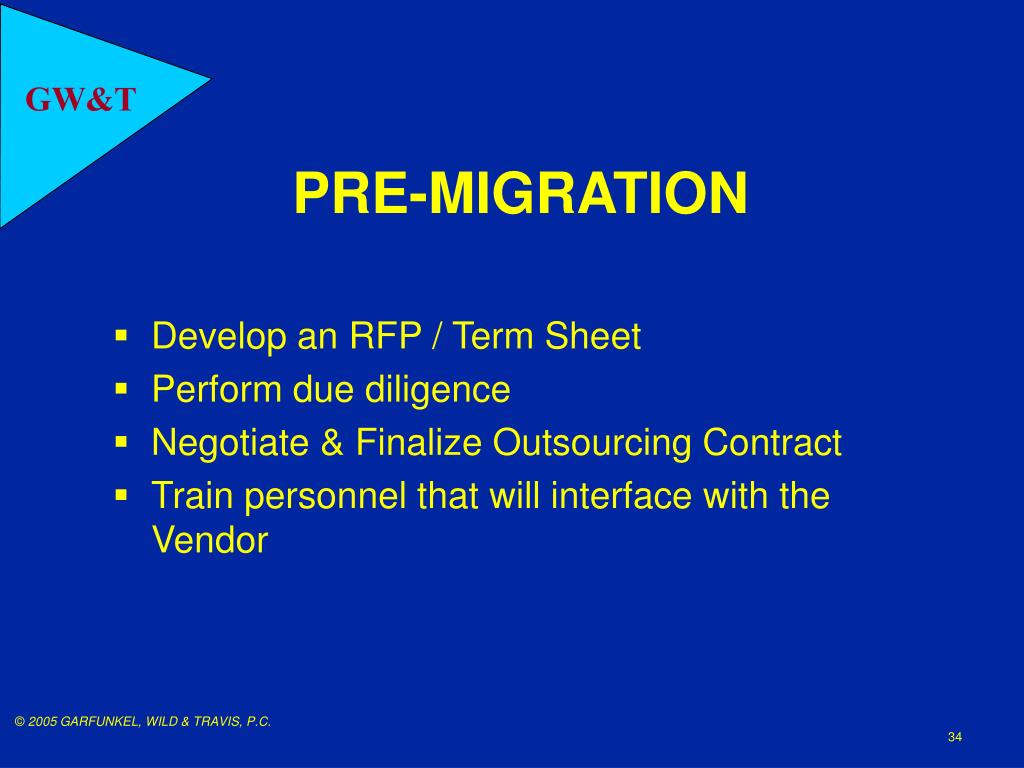 GW&T

PRE-MIGRATION

▪ Develop an RFP / Term Sheet
▪ Perform due diligence
▪ Negotiate & Finalize Outsourcing Contract
▪ Train personnel that will interface with the Vendor

© 2005 GARFUNKEL, WILD & TRAVIS, P.C.

34